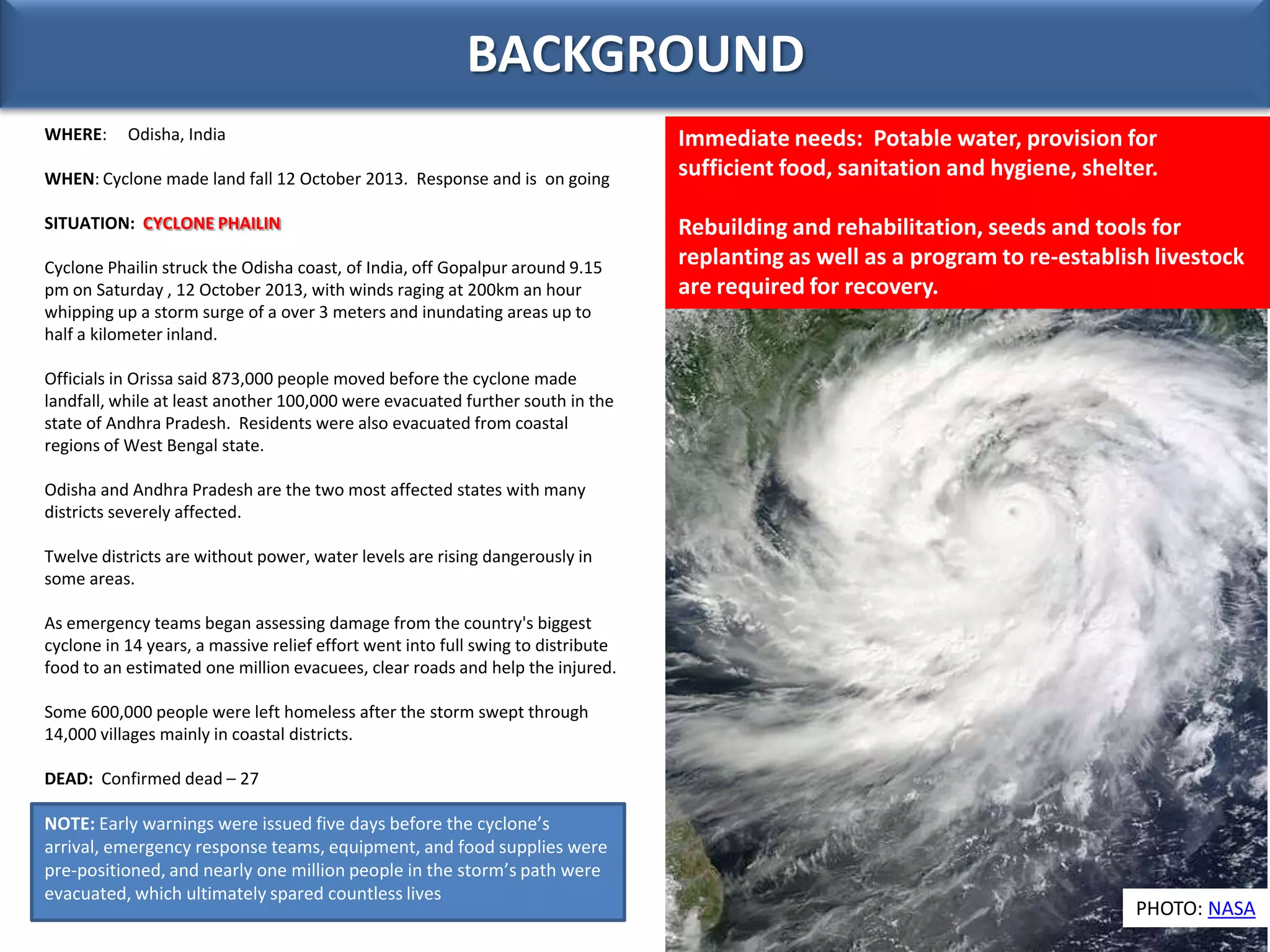 BACKGROUND

WHERE: Odisha, India

WHEN: Cyclone made land fall 12 October 2013. Response and is on going

SITUATION: CYCLONE PHAILIN

Cyclone Phailin struck the Odisha coast, of India, off Gopalpur around 9.15 pm on Saturday , 12 October 2013, with winds raging at 200km an hour whipping up a storm surge of a over 3 meters and inundating areas up to half a kilometer inland.

Officials in Orissa said 873,000 people moved before the cyclone made landfall, while at least another 100,000 were evacuated further south in the state of Andhra Pradesh. Residents were also evacuated from coastal regions of West Bengal state.

Odisha and Andhra Pradesh are the two most affected states with many districts severely affected.

Twelve districts are without power, water levels are rising dangerously in some areas.

As emergency teams began assessing damage from the country's biggest cyclone in 14 years, a massive relief effort went into full swing to distribute food to an estimated one million evacuees, clear roads and help the injured.

Some 600,000 people were left homeless after the storm swept through 14,000 villages mainly in coastal districts.

DEAD: Confirmed dead – 27

NOTE: Early warnings were issued five days before the cyclone's arrival, emergency response teams, equipment, and food supplies were pre-positioned, and nearly one million people in the storm's path were evacuated, which ultimately spared countless lives

Immediate needs: Potable water, provision for sufficient food, sanitation and hygiene, shelter.

Rebuilding and rehabilitation, seeds and tools for replanting as well as a program to re-establish livestock are required for recovery.

PHOTO: NASA